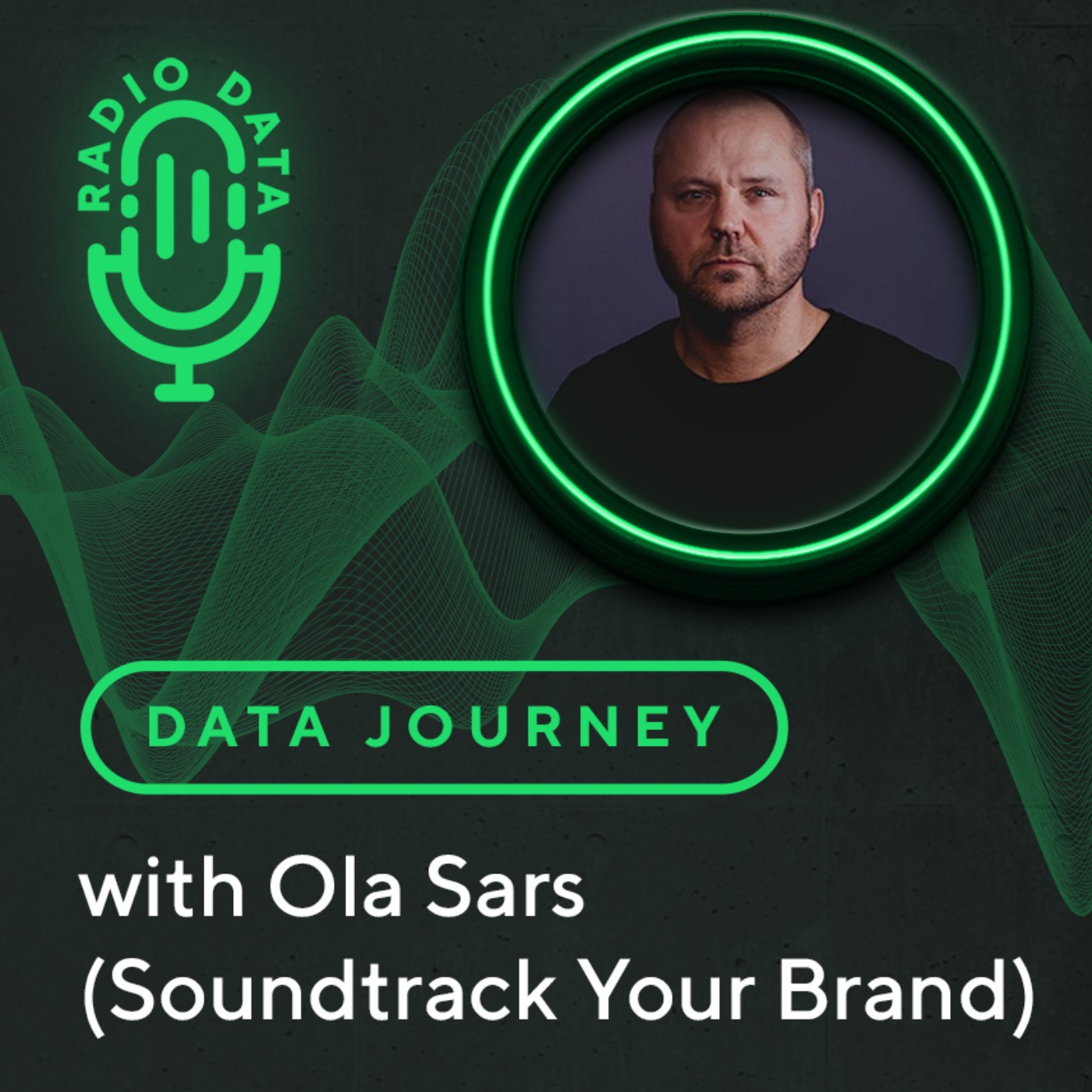 RADIO DATA

DATA JOURNEY

with Ola Sars (Soundtrack Your Brand)